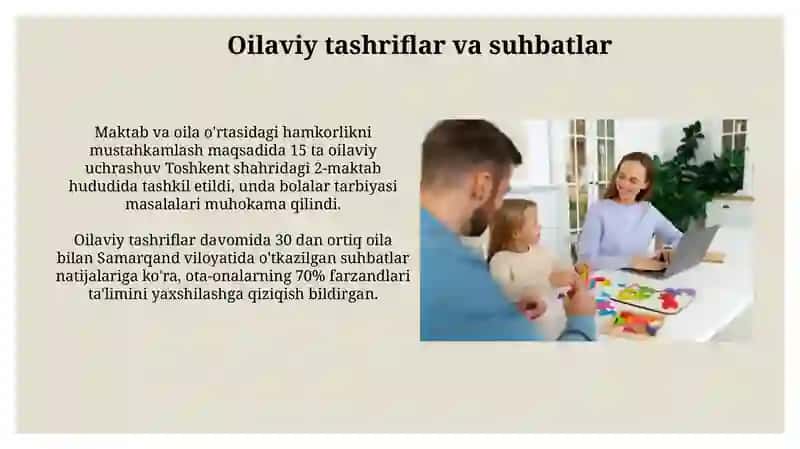 Oilaviy tashriflar va suhbatlar

Maktab va oila o'rtasidagi hamkorlikni mustahkamlash maqsadida 15 ta oilaviy uchrashuv Toshkent shahridagi 2-maktab hududida tashkil etildi, unda bolalar tarbiyasi masalalari muhokama qilindi.

Oilaviy tashriflar davomida 30 dan ortiq oila bilan Samarqand viloyatida o'tkazilgan suhbatlar natijalariga ko'ra, ota-onalarning 70% farzandlari ta'limini yaxshilashga qiziqish bildirgan.